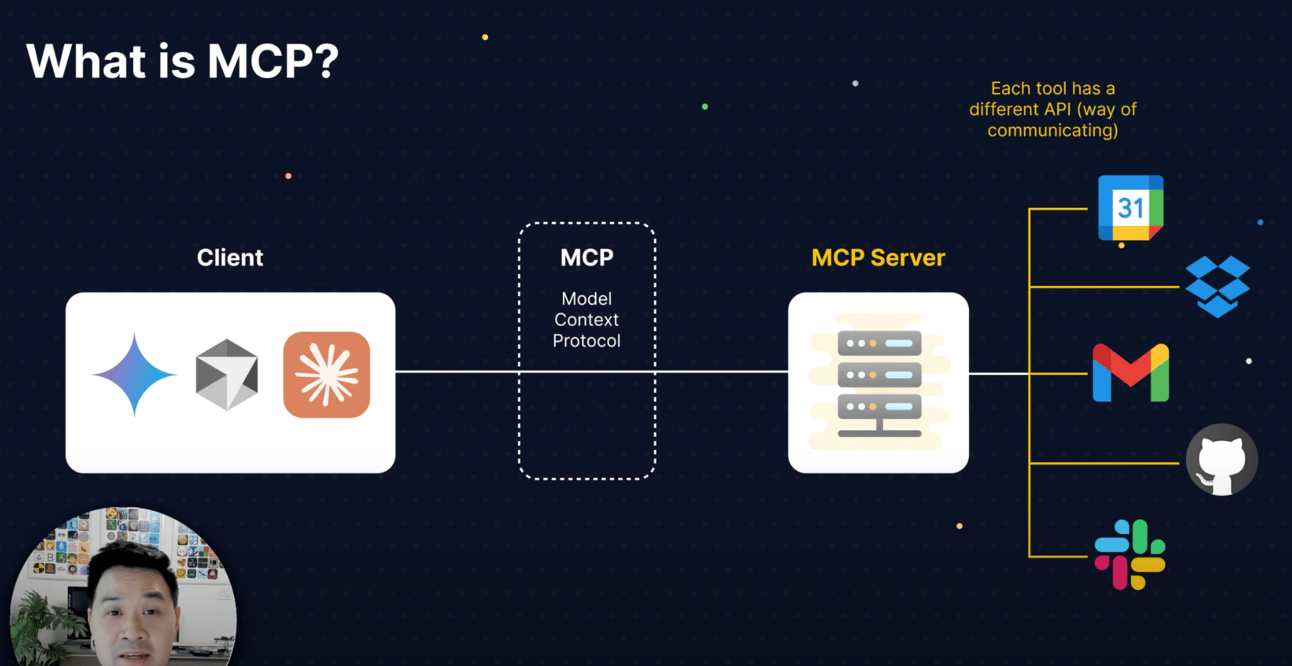 What is MCP?

Each tool has a different API (way of communicating)

Client

MCP

Model Context Protocol

MCP Server

31